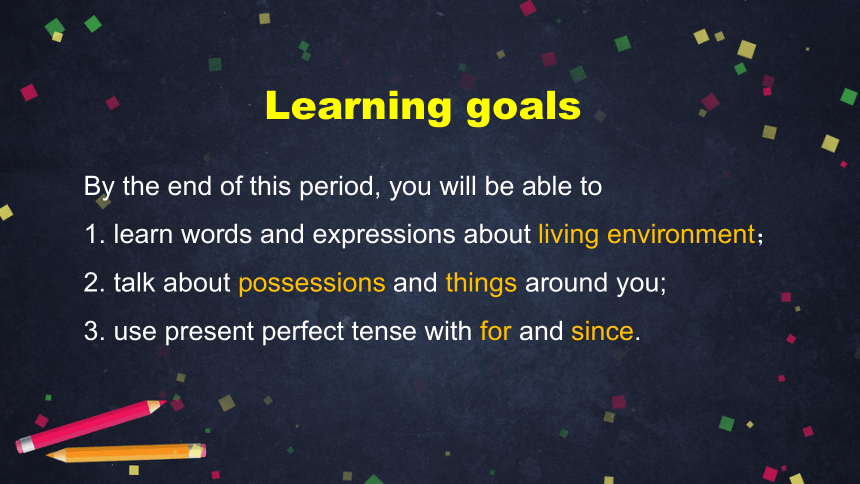 Learning goals

By the end of this period, you will be able to

1. learn words and expressions about living environment；

2. talk about possessions and things around you;

3. use present perfect tense with for and since.